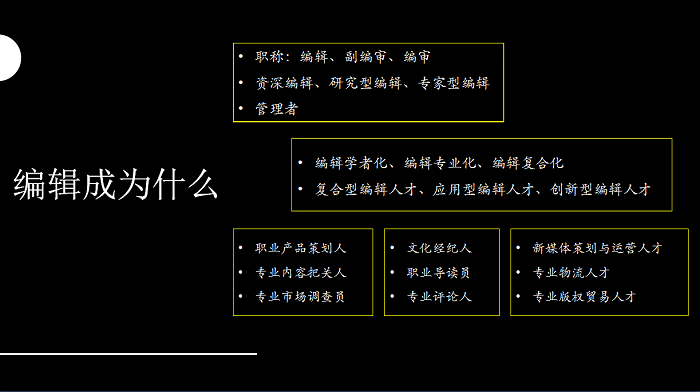 编辑成为什么

• 职称：编辑、副编审、编审
• 资深编辑、研究型编辑、专家型编辑
• 管理者

• 编辑学者化、编辑专业化、编辑复合化
• 复合型编辑人才、应用型编辑人才、创新型编辑人才

• 职业产品策划人
• 专业内容把关人
• 专业市场调查员

• 文化经纪人
• 职业导读员
• 专业评论人

• 新媒体策划与运营人才
• 专业物流人才
• 专业版权贸易人才